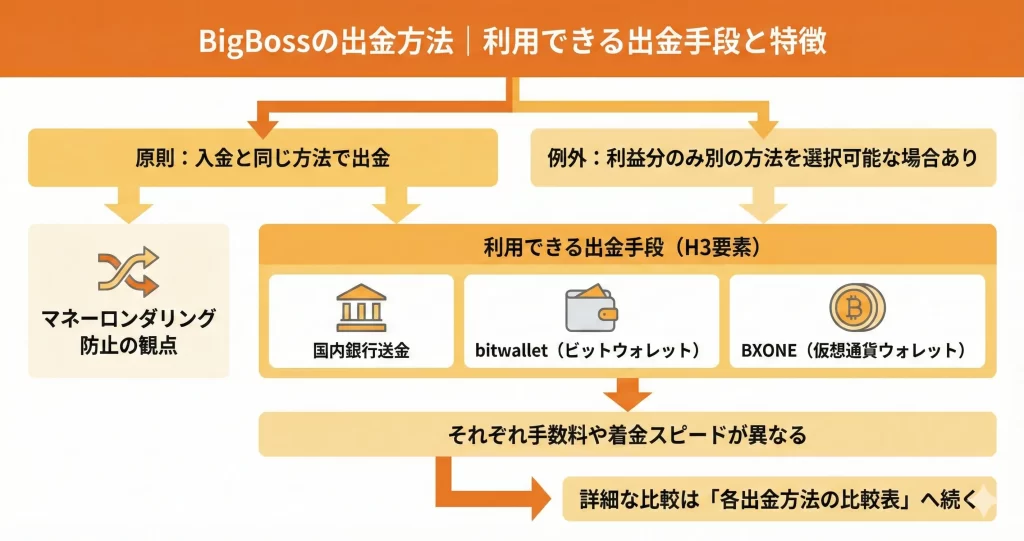 BigBossの出金方法｜利用できる出金手段と特徴

原則：入金と同じ方法で出金

例外：利益分のみ別の方法を選択可能な場合あり

マネーロンダリング防止の観点

利用できる出金手段（H3要素）

国内銀行送金

bitwallet（ビットウォレット）

BXONE（仮想通貨ウォレット）

それぞれ手数料や着金スピードが異なる

詳細な比較は「各出金方法の比較表」へ続く